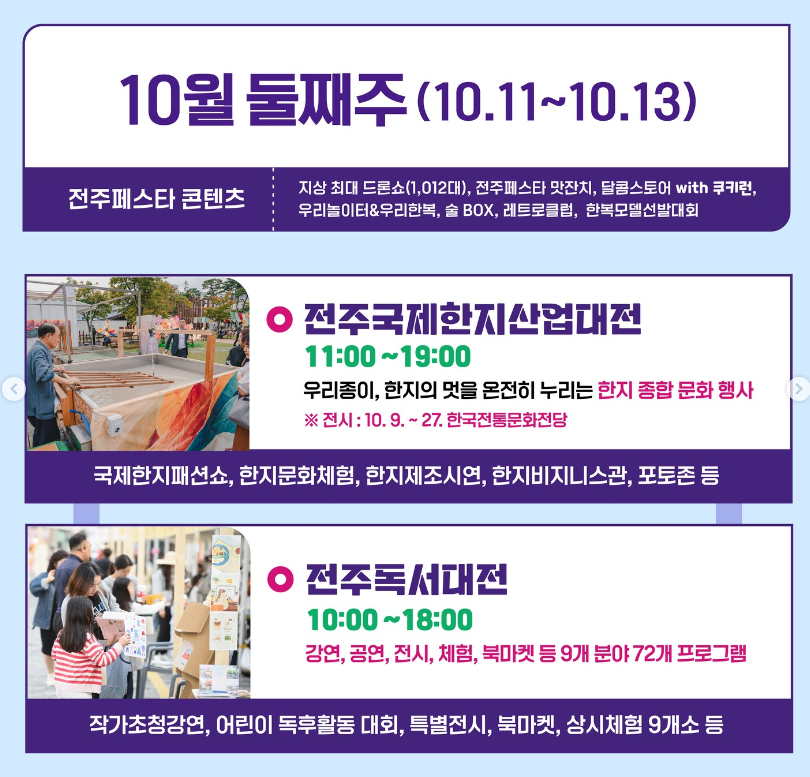 10월 둘째주 (10.11~10.13)

전주페스타 콘텐츠

지상 최대 드론쇼(1,012대), 전주페스타 맛잔치, 달콤스토어 with 쿠키런, 우리놀이터&우리한복, 술 BOX, 레트로클럽, 한복모델선발대회

전주국제한지산업대전

11:00 ~19:00

우리종이, 한지의 멋을 온전히 누리는 한지 종합 문화 행사

※ 전시 : 10. 9. ~ 27. 한국전통문화전당

국제한지패션쇼, 한지문화체험, 한지제조시연, 한지비지니스관, 포토존 등

전주독서대전

10:00 ~18:00

강연, 공연, 전시, 체험, 북마켓 등 9개 분야 72개 프로그램

작가초청강연, 어린이 독후활동 대회, 특별전시, 북마켓, 상시체험 9개소 등